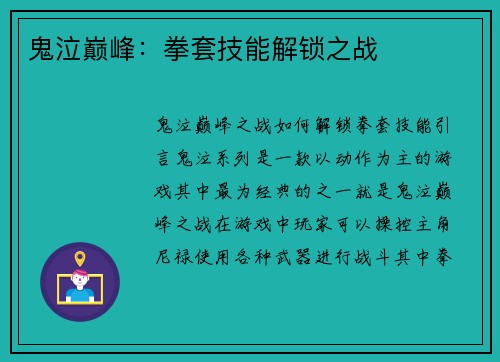 鬼泣巅峰：拳套技能解锁之战

鬼泣巅峰之战如何解锁拳套技能引言鬼泣系列是一款以动作为主的游戏其中最为经典的之一就是鬼泣巅峰之战在游戏中玩家可以操控主角尼禄使用各种武器进行战斗其中拳